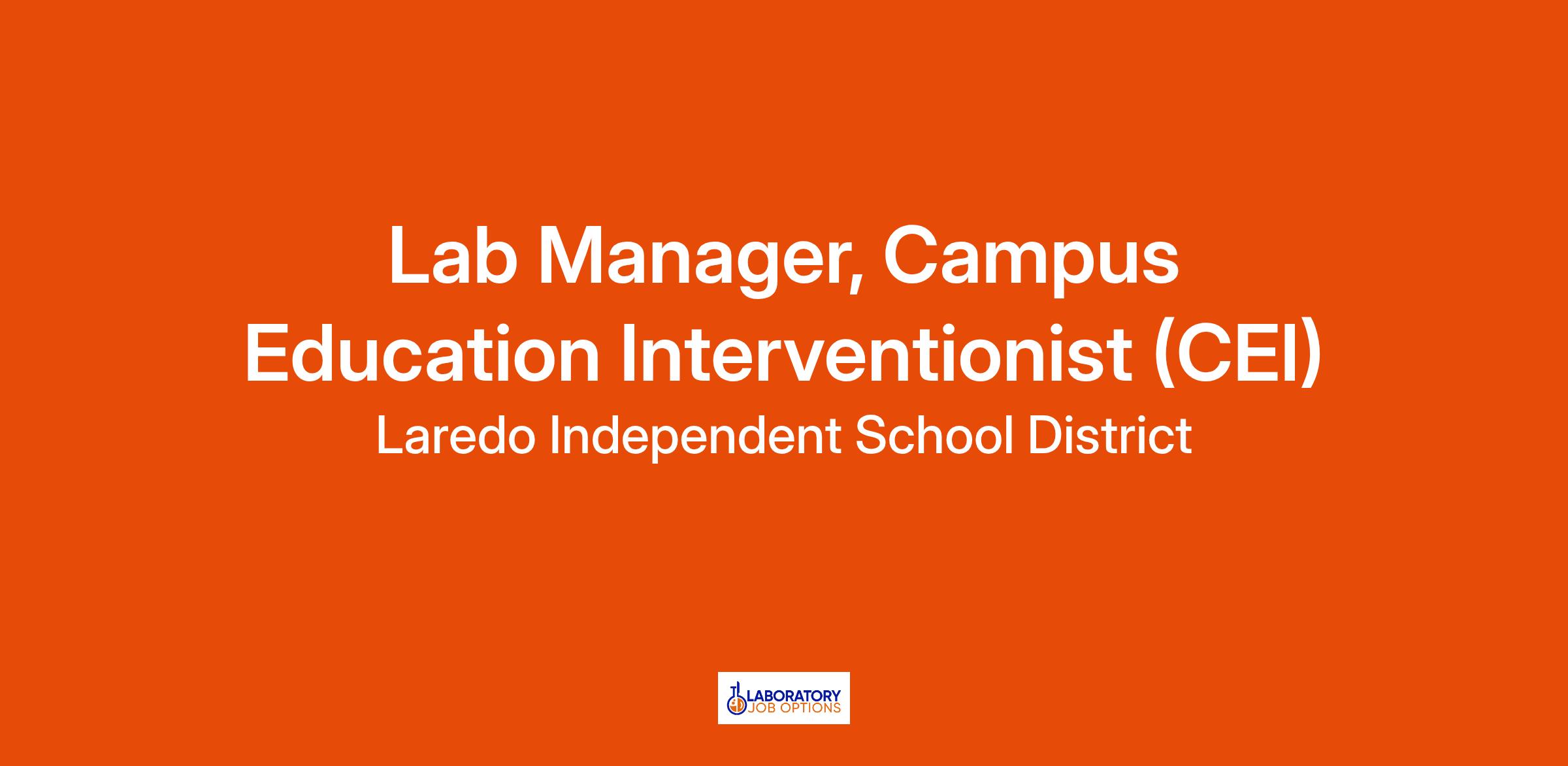 Lab Manager, Campus Education Interventionist (CEI)

Laredo Independent School District

LABORATORY
JOB OPTIONS